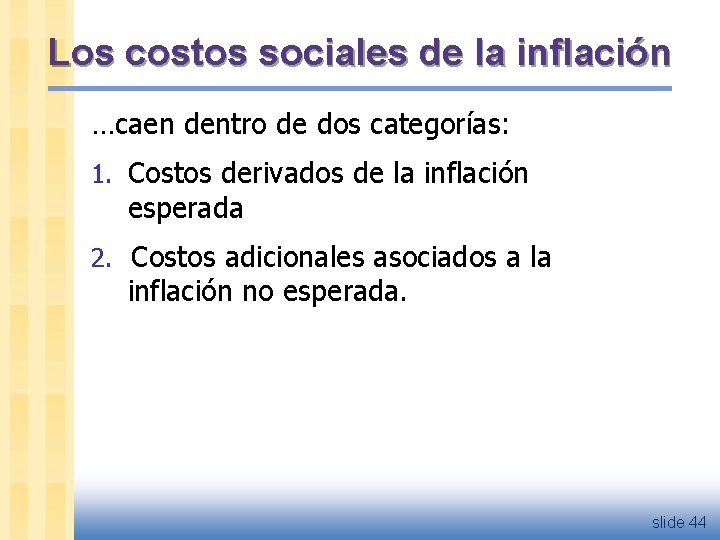 Los costos sociales de la inflación

…caen dentro de dos categorías:

1. Costos derivados de la inflación esperada

2. Costos adicionales asociados a la inflación no esperada.

slide 44